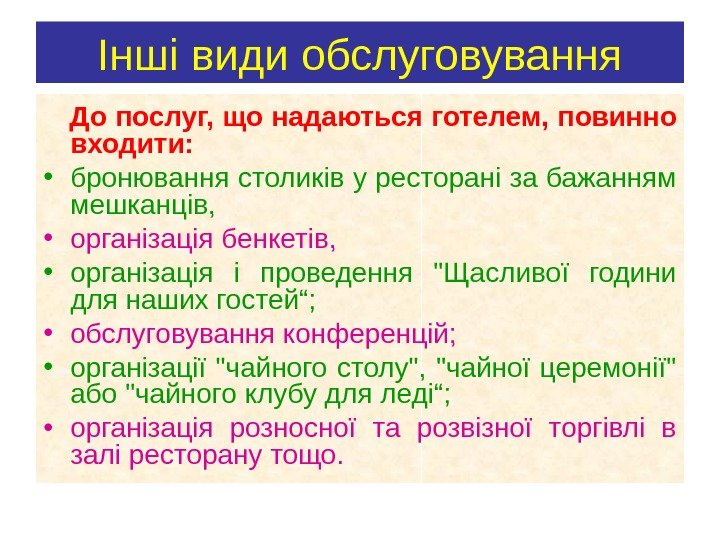 Інші види обслуговування

До послуг, що надаються готелем, повинно входити:

• бронювання столиків у ресторані за бажанням мешканців,
• організація бенкетів,
• організація і проведення "Щасливої години для наших гостей“;
• обслуговування конференцій;
• організації "чайного столу", "чайної церемонії" або "чайного клубу для леді“;
• організація розносної та розвізної торгівлі в залі ресторану тощо.